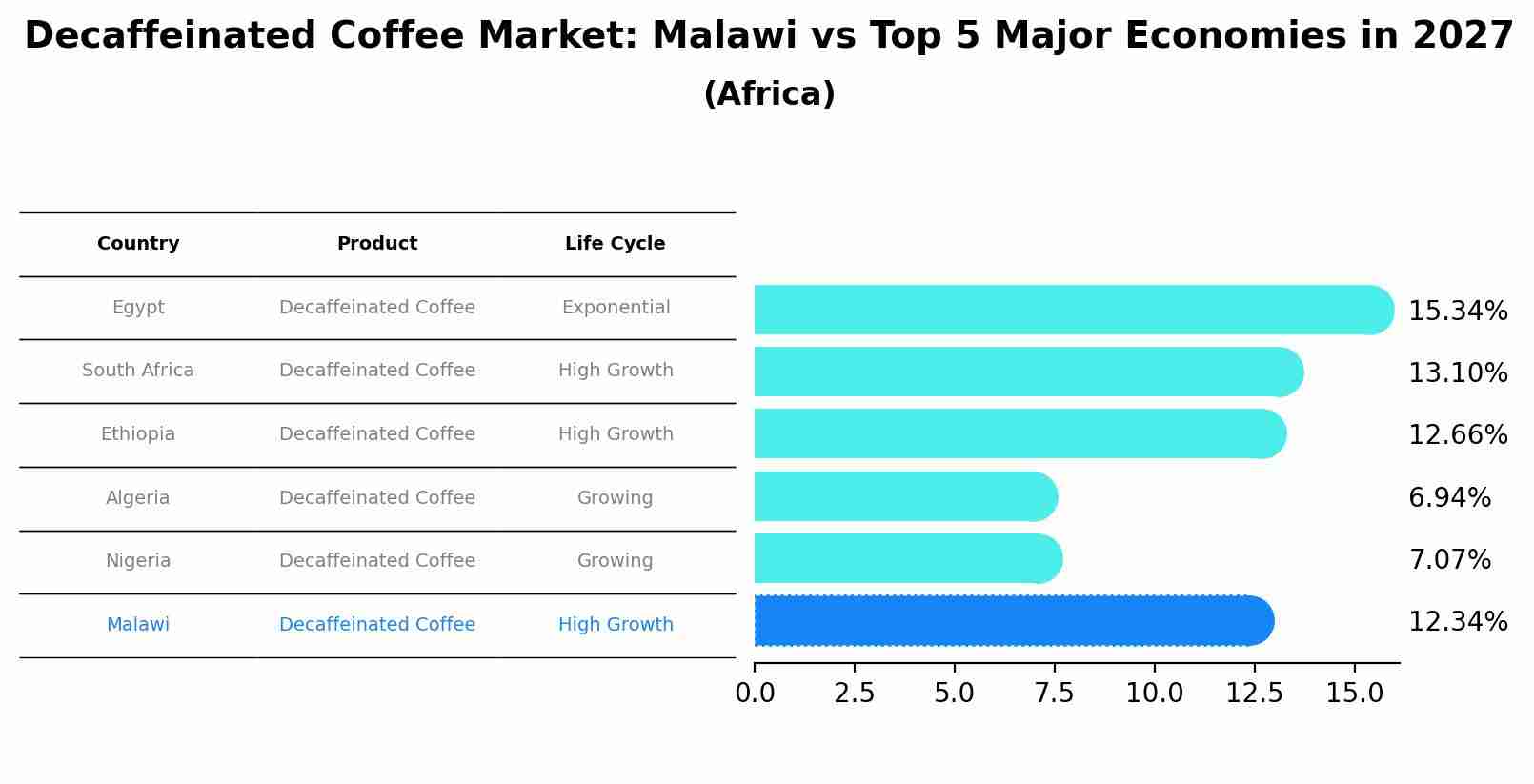 Decaffeinated Coffee Market: Malawi vs Top 5 Major Economies in 2027
(Africa)

| Country | Product | Life Cycle |
|---|---|---|
| Egypt | Decaffeinated Coffee | Exponential |
| South Africa | Decaffeinated Coffee | High Growth |
| Ethiopia | Decaffeinated Coffee | High Growth |
| Algeria | Decaffeinated Coffee | Growing |
| Nigeria | Decaffeinated Coffee | Growing |
| Malawi | Decaffeinated Coffee | High Growth |

15.34%
13.10%
12.66%
6.94%
7.07%
12.34%

0.0 2.5 5.0 7.5 10.0 12.5 15.0